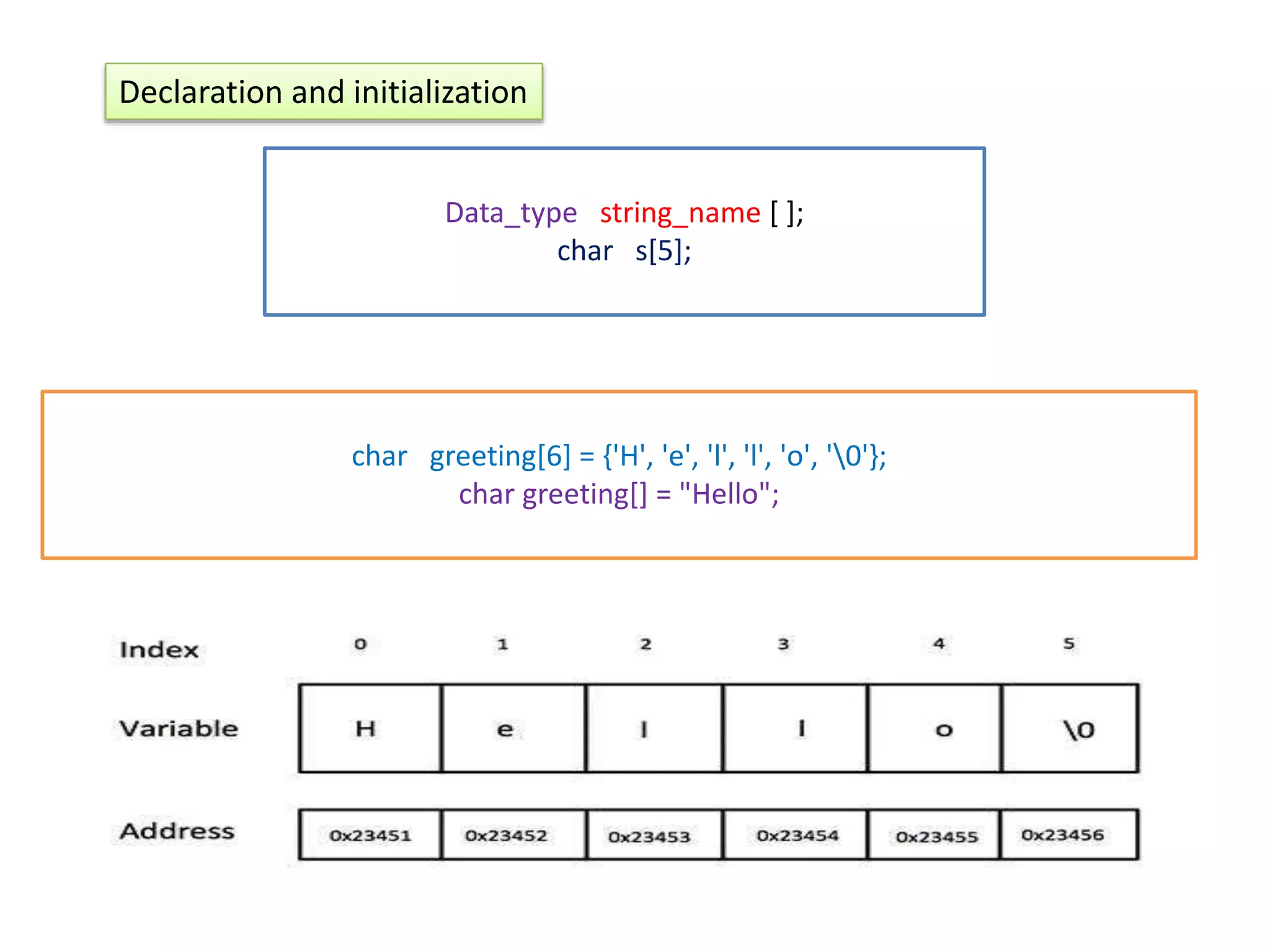 Declaration and initialization

Data_type string_name [ ];
char s[5];

char greeting[6] = {'H', 'e', 'l', 'l', 'o', '\0'};
char greeting[] = "Hello";

| Index | 0 | 1 | 2 | 3 | 4 | 5 |
|---|---|---|---|---|---|---|
| Variable | H | e | l | l | o | \0 |
| Address | 0x23451 | 0x23452 | 0x23453 | 0x23454 | 0x23455 | 0x23456 |